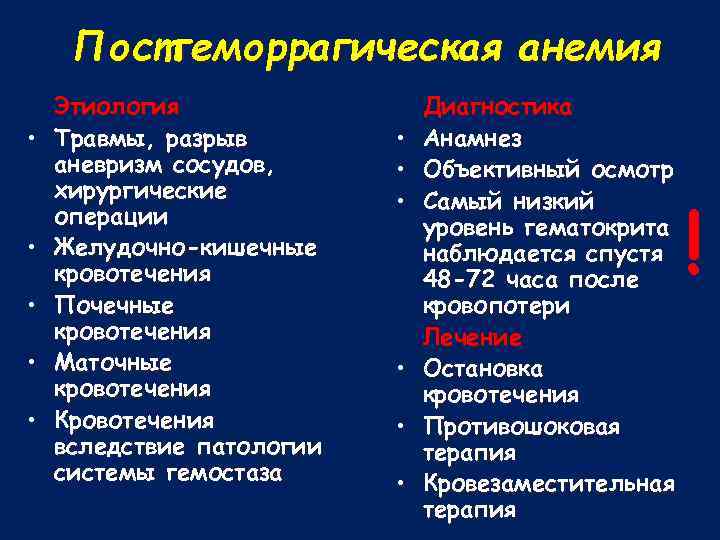 Постгеморрагическая анемия

Этиология
• Травмы, разрыв аневризм сосудов, хирургические операции
• Желудочно-кишечные кровотечения
• Почечные кровотечения
• Маточные кровотечения
• Кровотечения вследствие патологии системы гемостаза

Диагностика
• Анамнез
• Объективный осмотр
• Самый низкий уровень гематокрита наблюдается спустя 48-72 часа после кровопотери

!

Лечение
• Остановка кровотечения
• Противошоковая терапия
• Кровезаместительная терапия